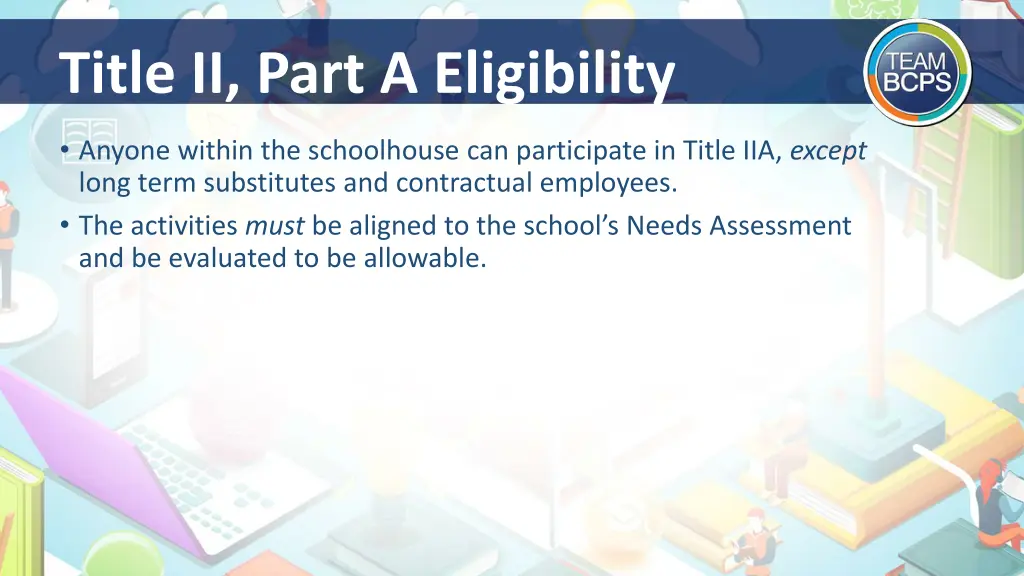 Title II, Part A Eligibility

TEAM BCPS

• Anyone within the schoolhouse can participate in Title IIA, except long term substitutes and contractual employees.

• The activities must be aligned to the school's Needs Assessment and be evaluated to be allowable.